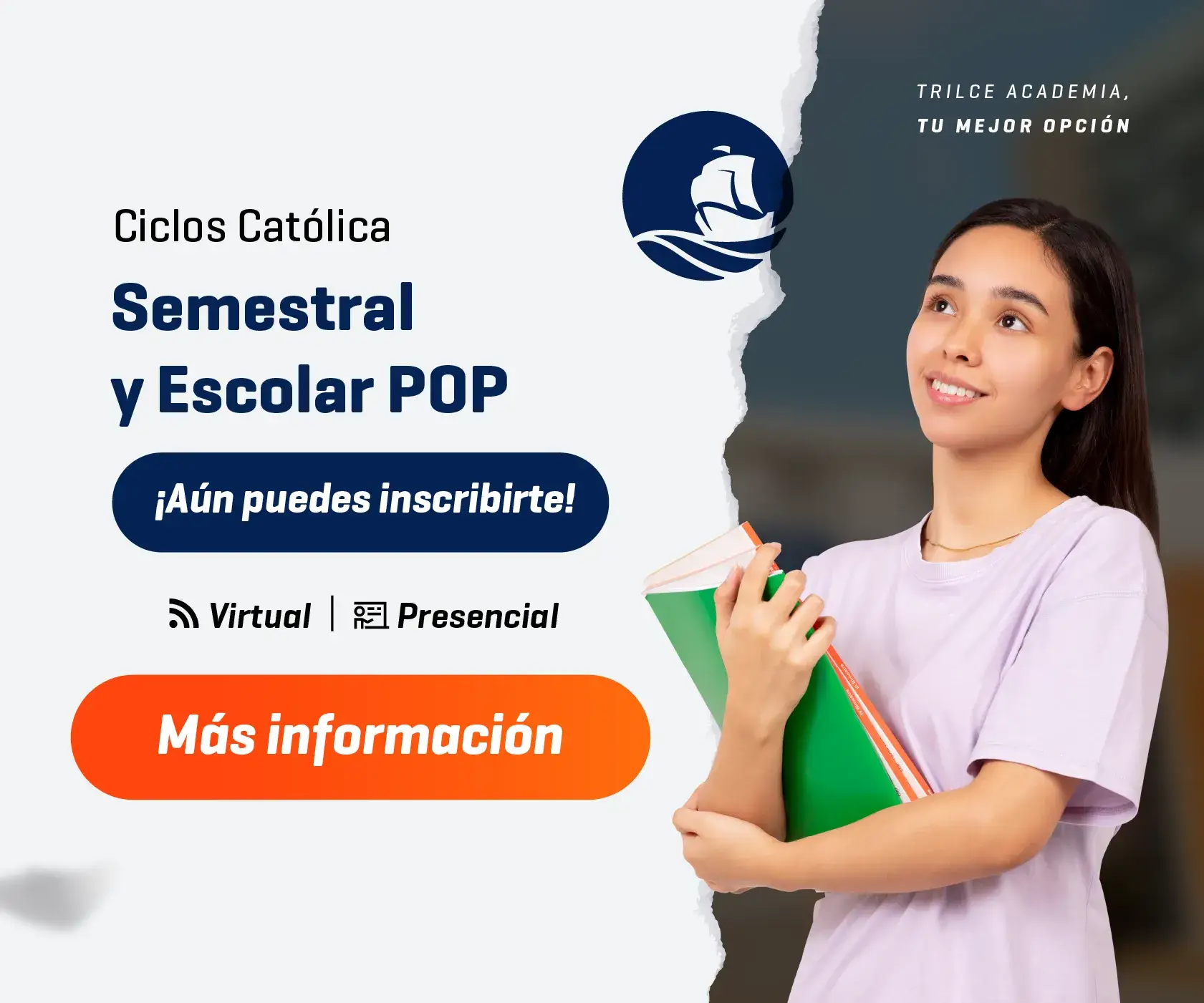 TRILCE ACADEMIA,
TU MEJOR OPCIÓN

Ciclos Católica

Semestral y Escolar POP

¡Aún puedes inscribirte!

Virtual | Presencial

Más información